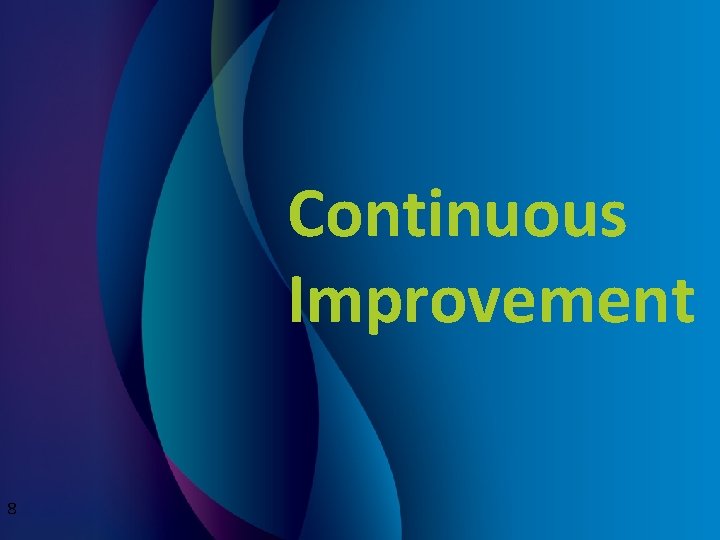 Continuous Improvement

8